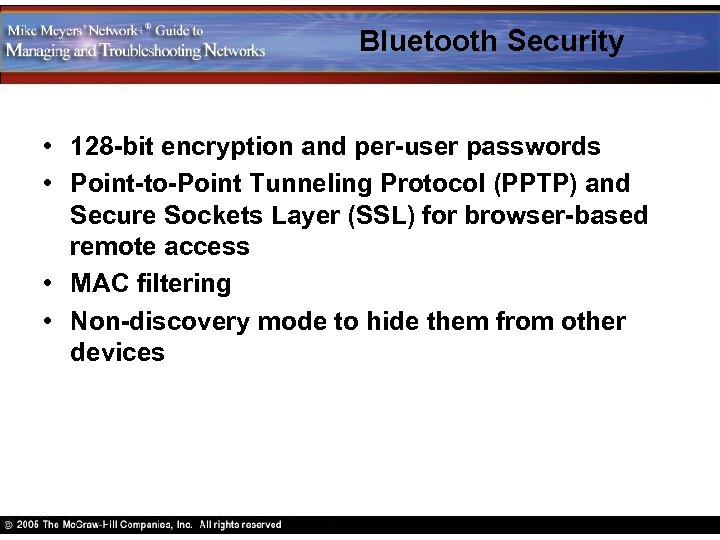 Mike Meyers' Network+® Guide to Managing and Troubleshooting Networks

Bluetooth Security

• 128-bit encryption and per-user passwords
• Point-to-Point Tunneling Protocol (PPTP) and Secure Sockets Layer (SSL) for browser-based remote access
• MAC filtering
• Non-discovery mode to hide them from other devices

© 2005 The McGraw-Hill Companies, Inc. All rights reserved